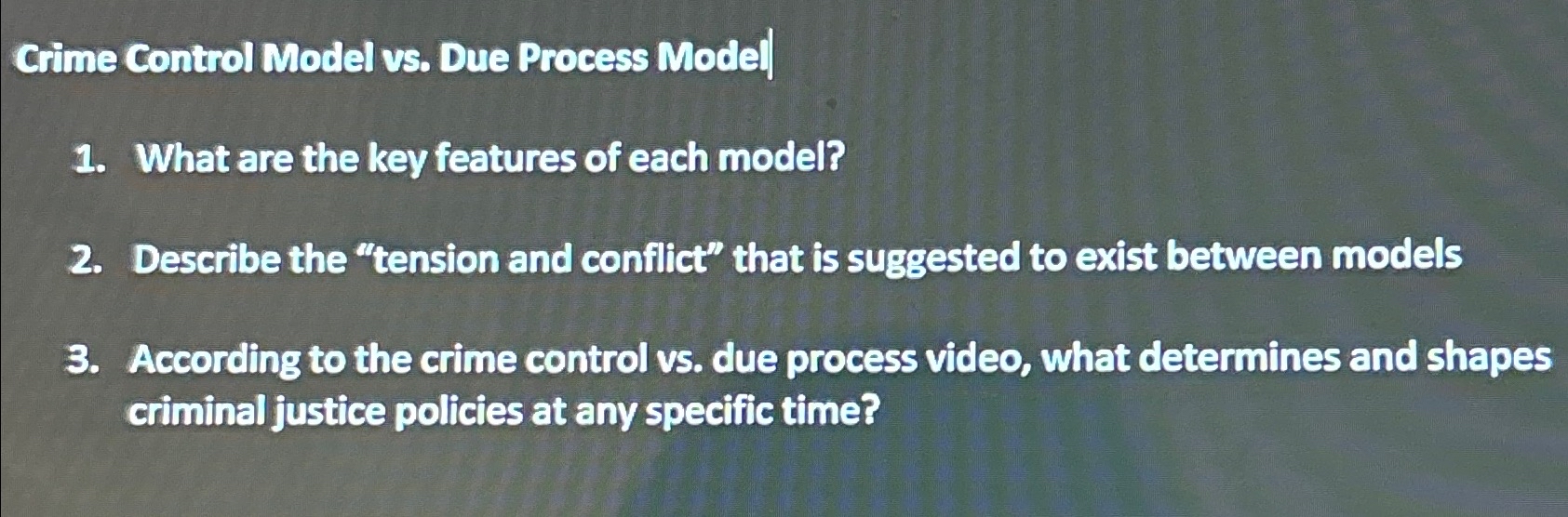 Crime Control Model vs. Due Process Model

1. What are the key features of each model?

2. Describe the "tension and conflict" that is suggested to exist between models

3. According to the crime control vs. due process video, what determines and shapes criminal justice policies at any specific time?